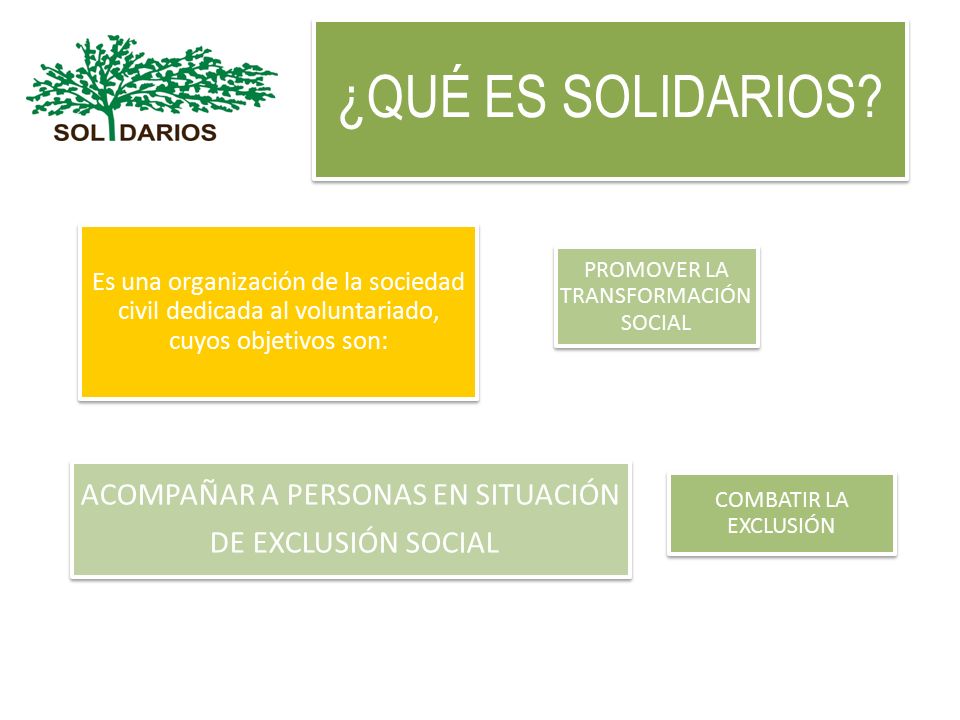 SOLIDARIOS

¿QUÉ ES SOLIDARIOS?

Es una organización de la sociedad civil dedicada al voluntariado, cuyos objetivos son:

PROMOVER LA TRANSFORMACIÓN SOCIAL

ACOMPAÑAR A PERSONAS EN SITUACIÓN DE EXCLUSIÓN SOCIAL

COMBATIR LA EXCLUSIÓN